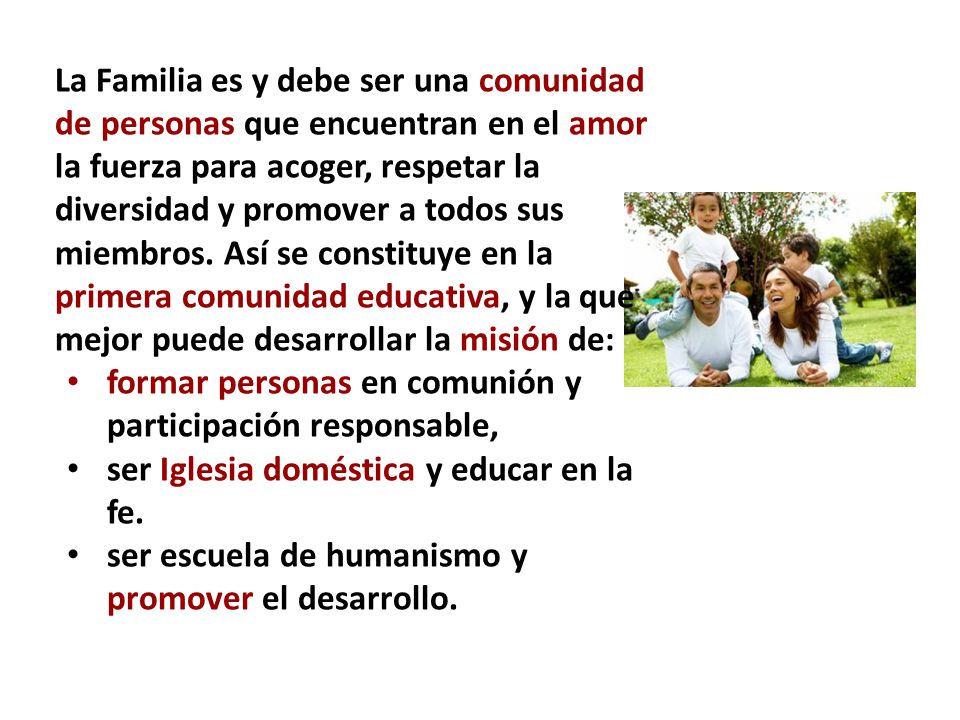 La Familia es y debe ser una comunidad de personas que encuentran en el amor la fuerza para acoger, respetar la diversidad y promover a todos sus miembros. Así se constituye en la primera comunidad educativa, y la que mejor puede desarrollar la misión de:

• formar personas en comunión y participación responsable,
• ser Iglesia doméstica y educar en la fe.
• ser escuela de humanismo y promover el desarrollo.